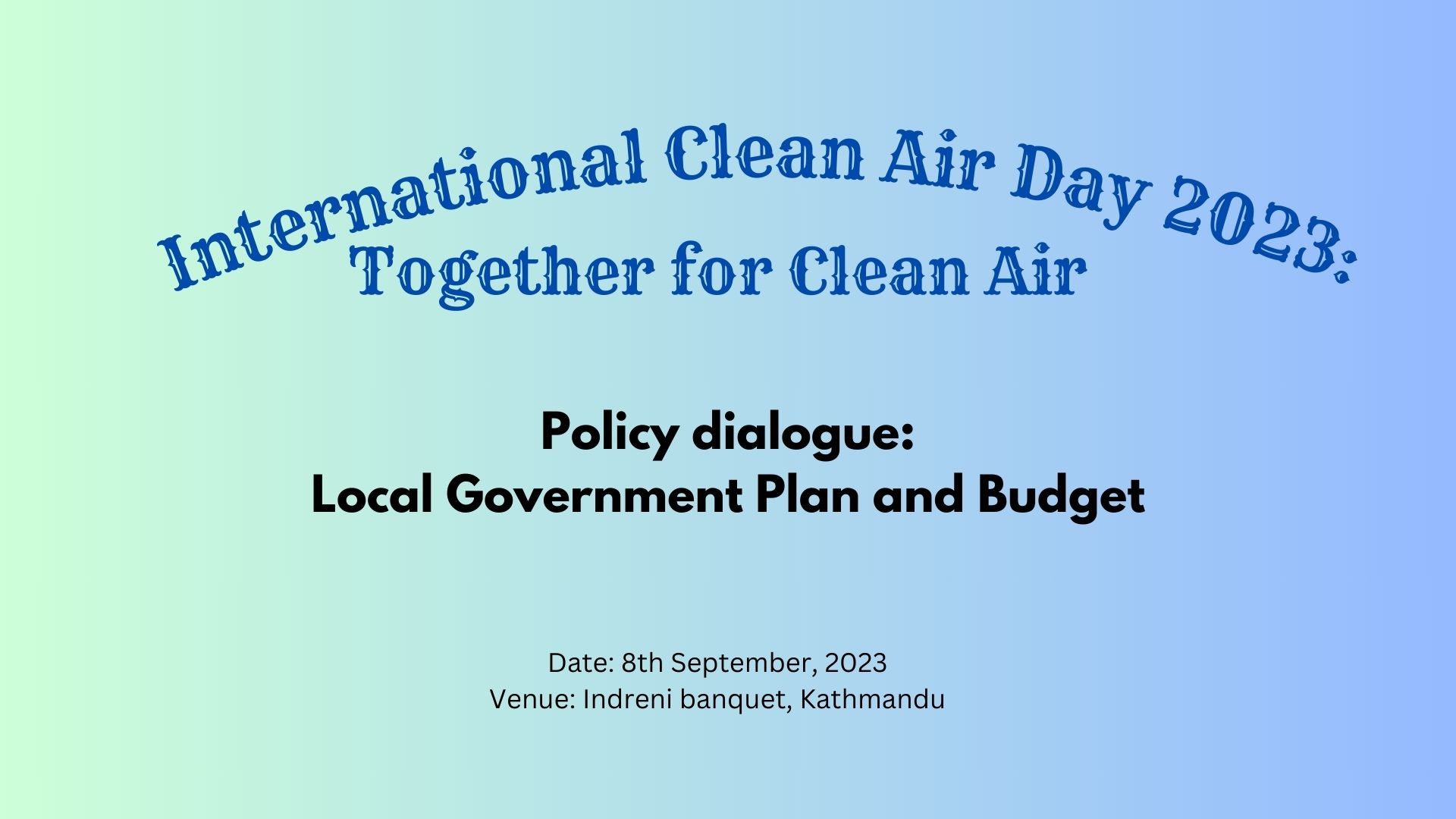 International Clean Air Day 2023:
Together for Clean Air

Policy dialogue:
Local Government Plan and Budget

Date: 8th September, 2023
Venue: Indreni banquet, Kathmandu